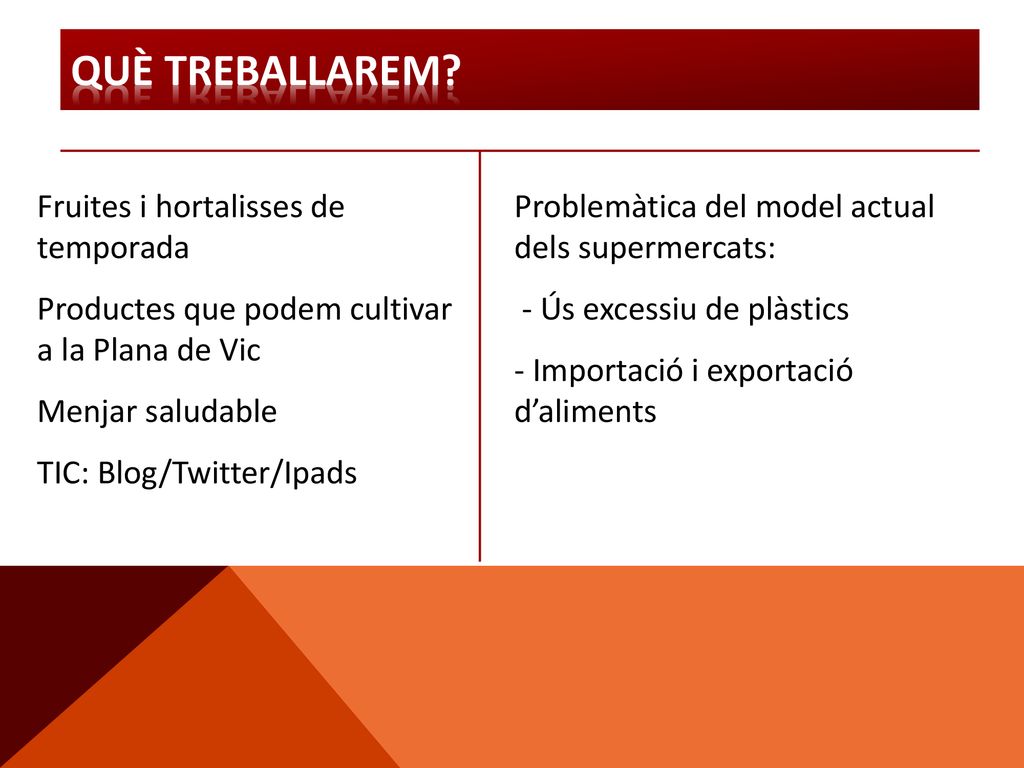 QUÈ TREBALLAREM?

Fruites i hortalisses de temporada

Productes que podem cultivar a la Plana de Vic

Menjar saludable

TIC: Blog/Twitter/Ipads

Problemàtica del model actual dels supermercats:

- Ús excessiu de plàstics

- Importació i exportació d'aliments